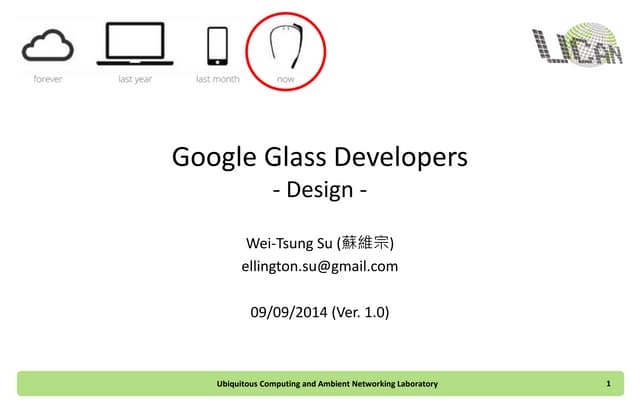 forever last year last month now

UCAN

Google Glass Developers
- Design -

Wei-Tsung Su (蘇維宗)
ellington.su@gmail.com

09/09/2014 (Ver. 1.0)

Ubiquitous Computing and Ambient Networking Laboratory 1